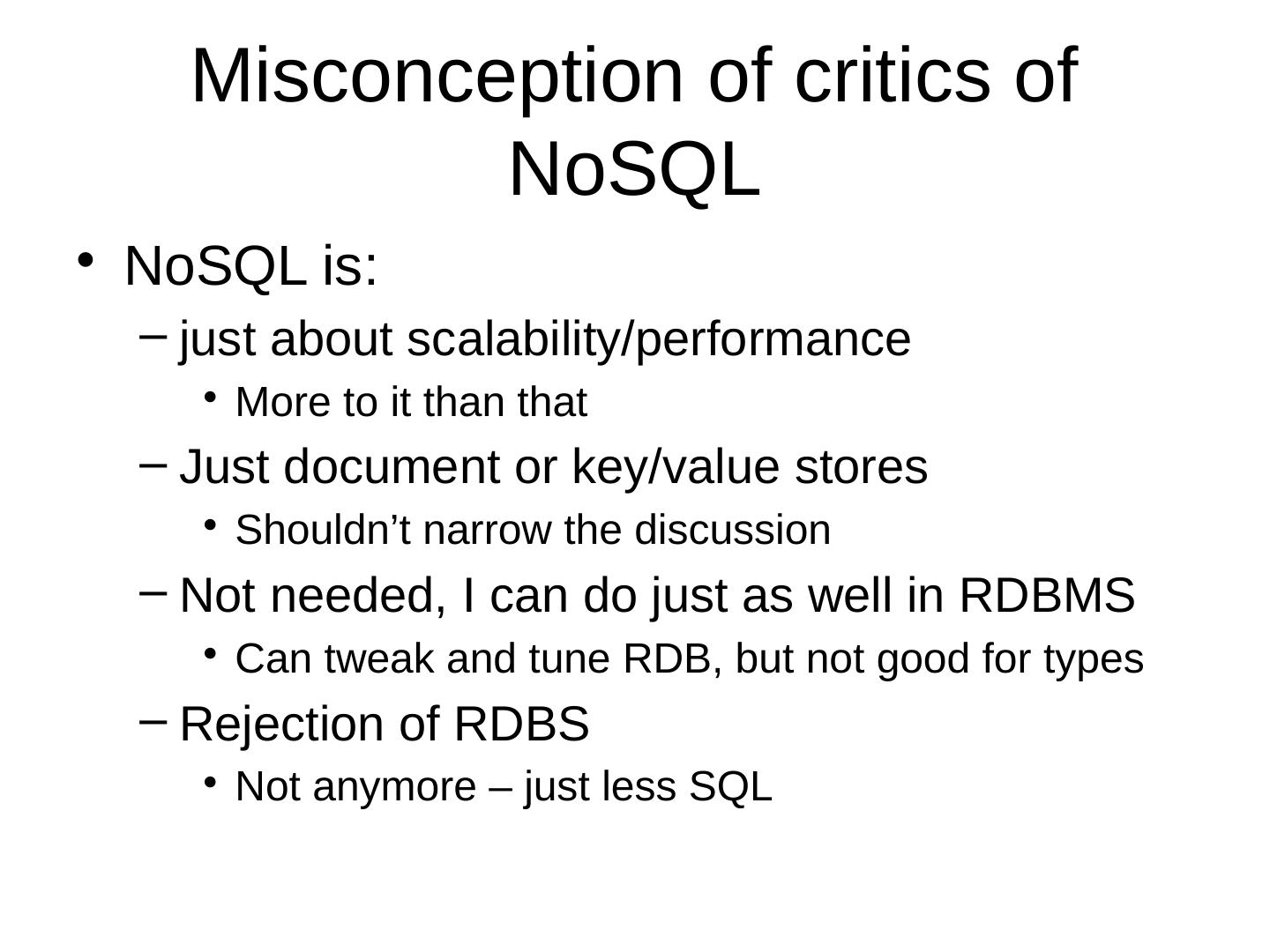 Misconception of critics of NoSQL

• NoSQL is:
– just about scalability/performance
• More to it than that
– Just document or key/value stores
• Shouldn’t narrow the discussion
– Not needed, I can do just as well in RDBMS
• Can tweak and tune RDB, but not good for types
– Rejection of RDBS
• Not anymore – just less SQL